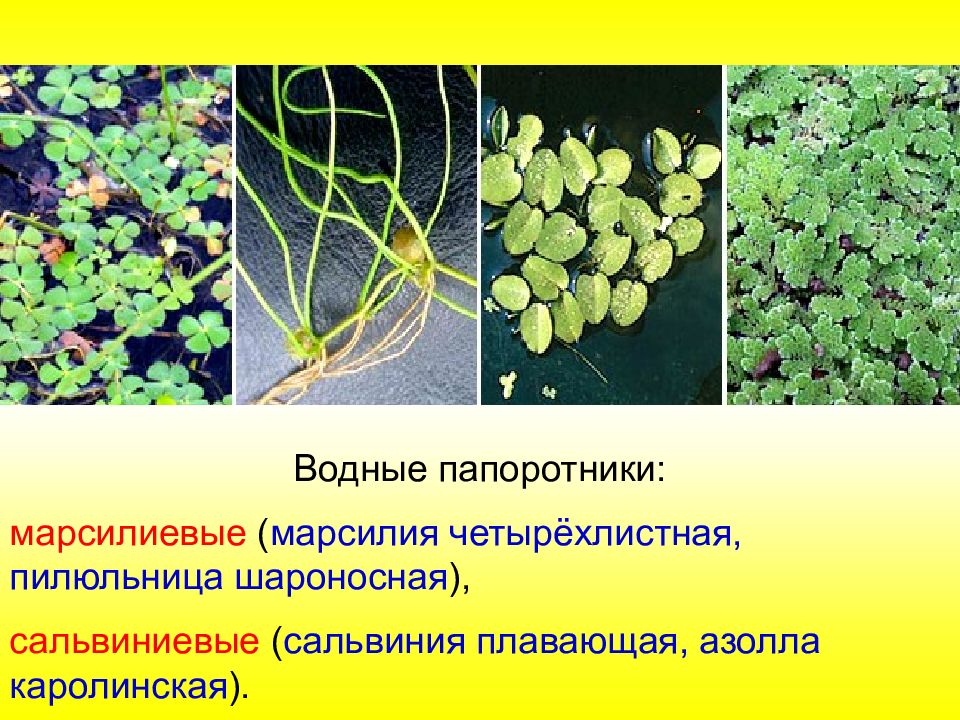 Водные папоротники:

марсилиевые (марсилия четырёхлистная, пилюльница шароносная),

сальвиниевые (сальвиния плавающая, азолла каролинская).